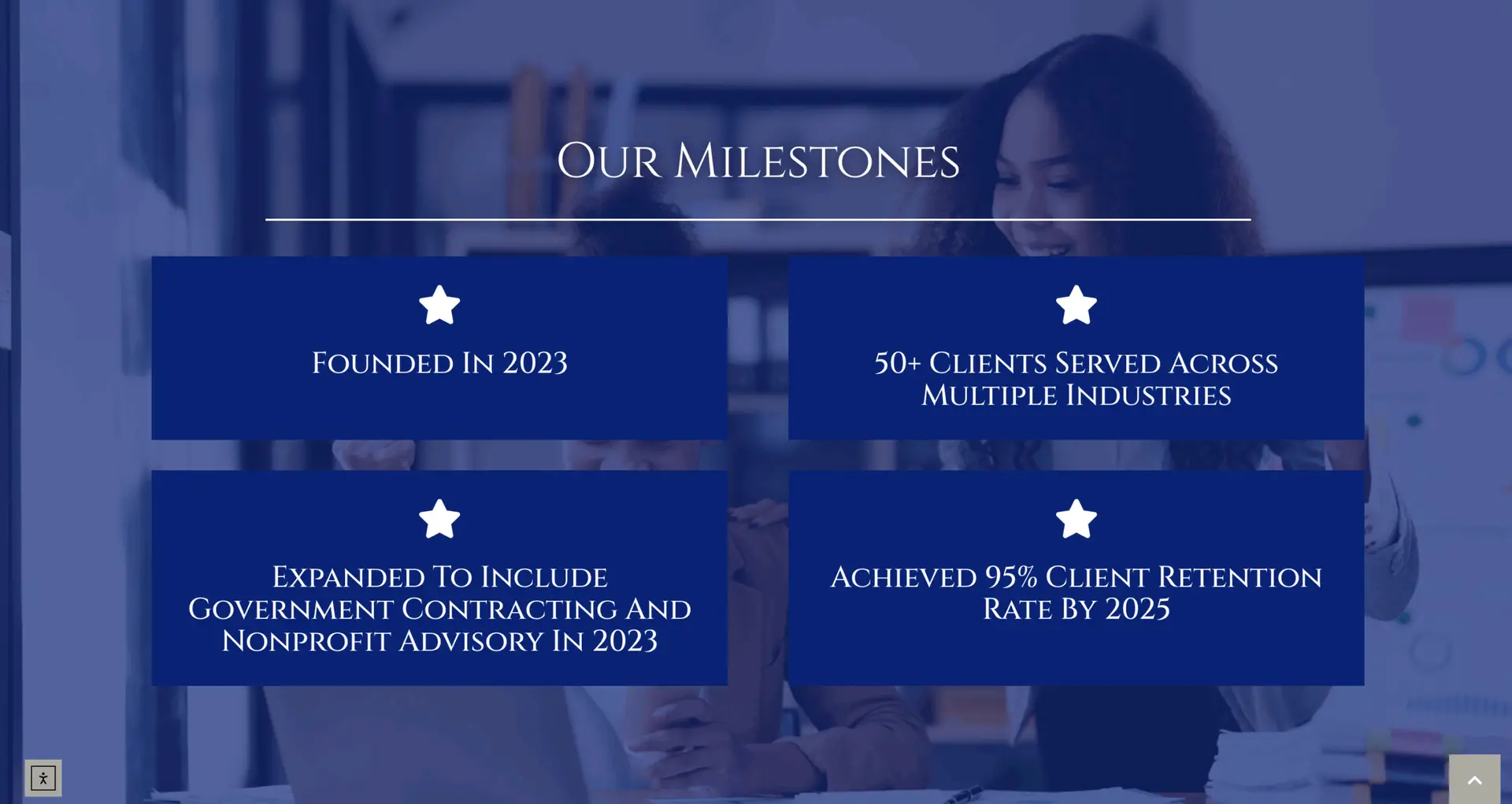 Our Milestones

Founded In 2023

50+ Clients Served Across Multiple Industries

Expanded To Include Government Contracting And Nonprofit Advisory In 2023

Achieved 95% Client Retention Rate By 2025